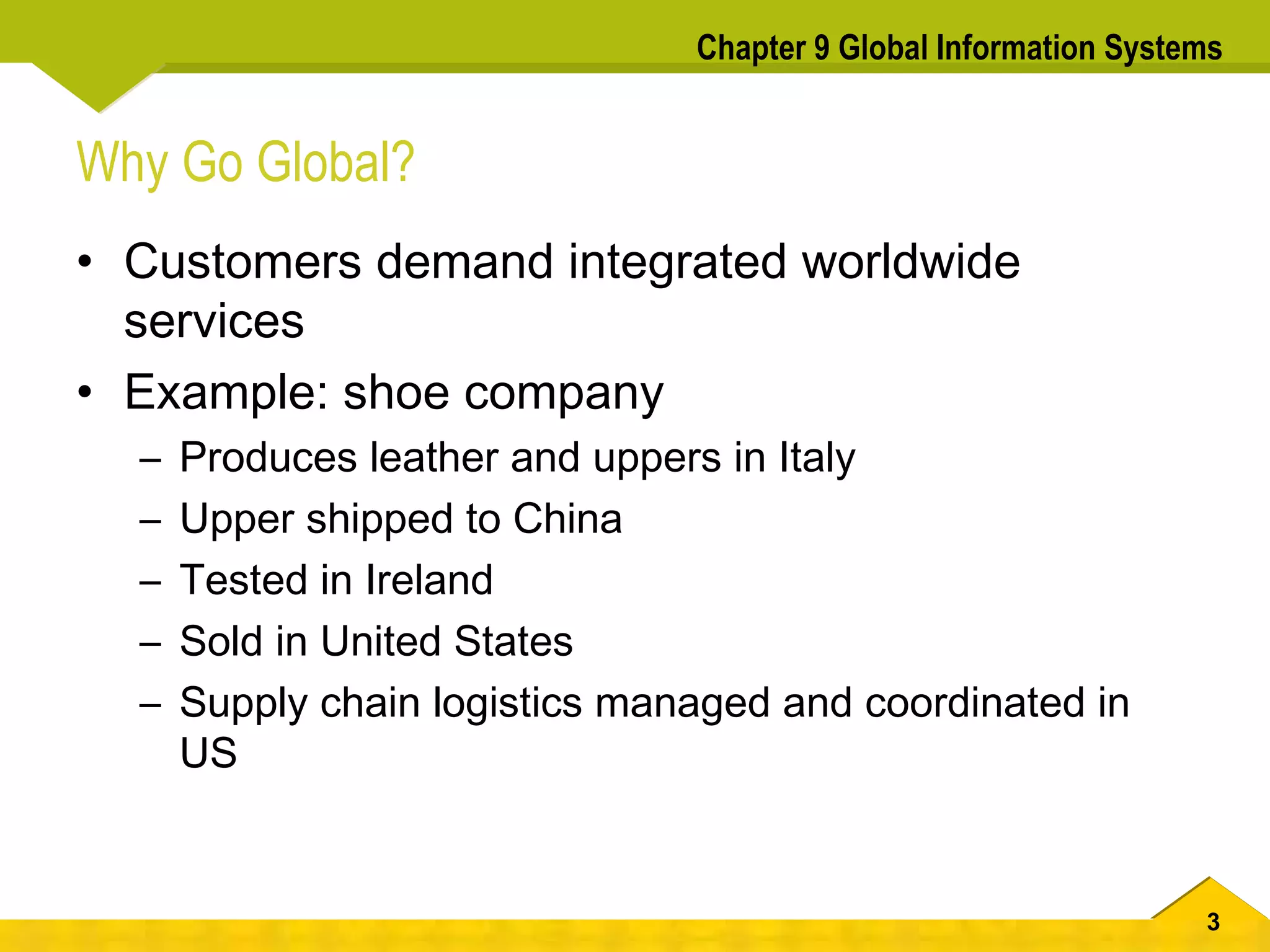 Chapter 9 Global Information Systems

Why Go Global?

• Customers demand integrated worldwide services
• Example: shoe company
  – Produces leather and uppers in Italy
  – Upper shipped to China
  – Tested in Ireland
  – Sold in United States
  – Supply chain logistics managed and coordinated in US

3